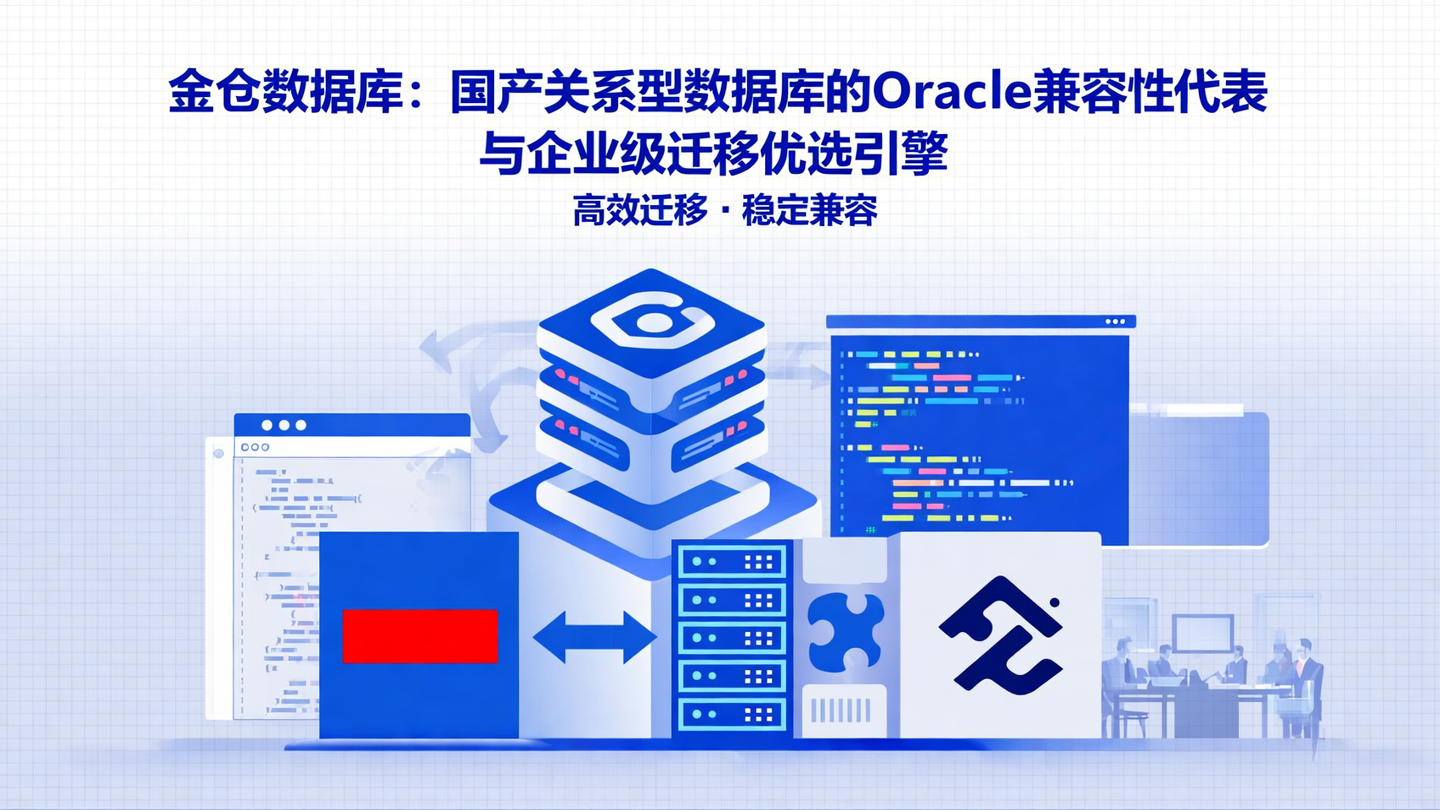 金仓数据库：国产关系型数据库的Oracle兼容性代表与企业级迁移优选引擎

高效迁移 · 稳定兼容